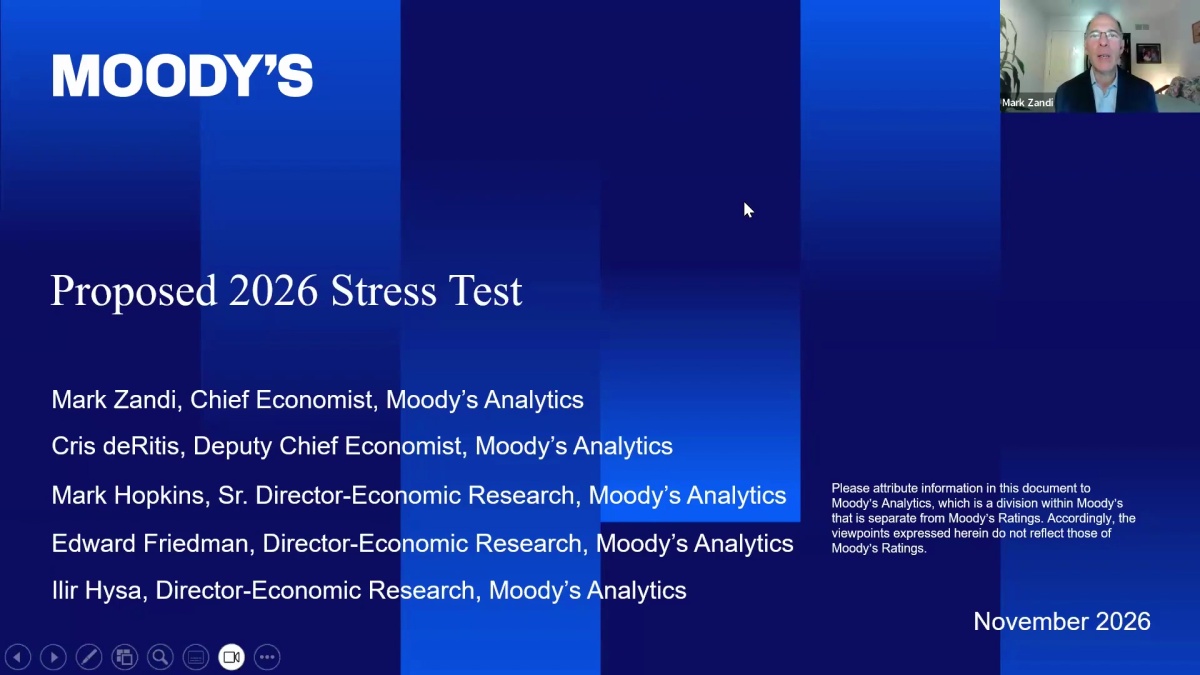 MOODY'S

Mark Zandi

Proposed 2026 Stress Test

Mark Zandi, Chief Economist, Moody's Analytics

Cris deRitis, Deputy Chief Economist, Moody's Analytics

Mark Hopkins, Sr. Director-Economic Research, Moody's Analytics

Edward Friedman, Director-Economic Research, Moody's Analytics

Ilir Hysa, Director-Economic Research, Moody's Analytics

Please attribute information in this document to Moody's Analytics, which is a division within Moody's that is separate from Moody's Ratings. Accordingly, the viewpoints expressed herein do not reflect those of Moody's Ratings.

November 2026